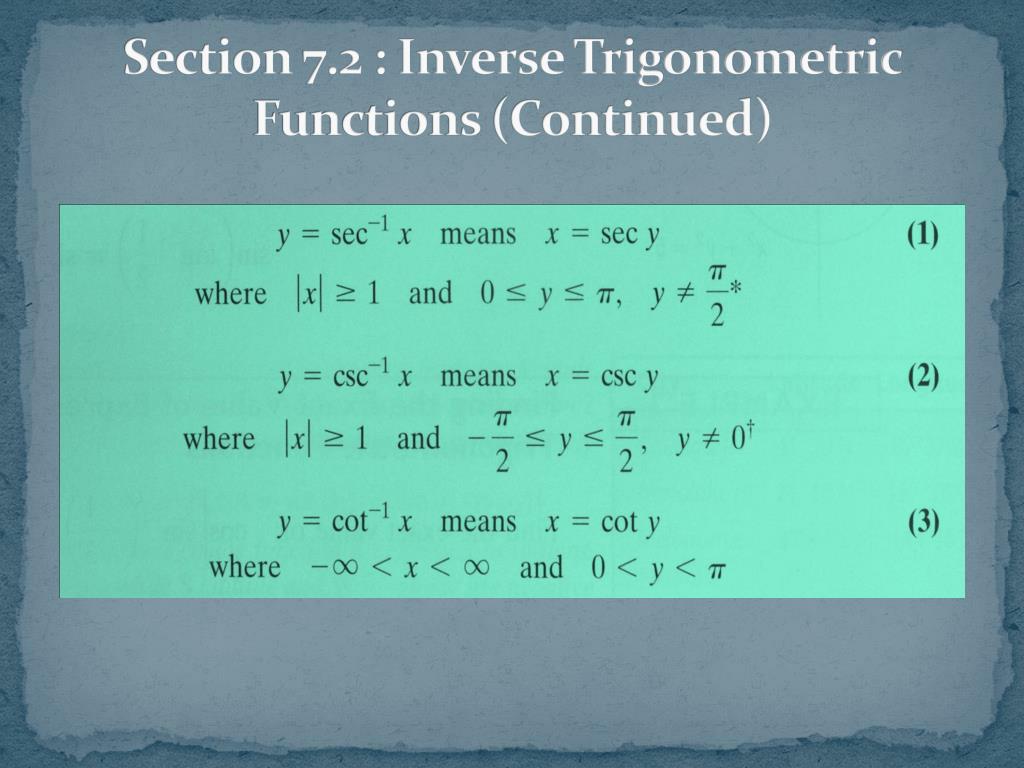 Section 7.2 : Inverse Trigonometric Functions (Continued)

$y = \sec^{-1} x$ means $x = \sec y$ (1)
where $|x| \geq 1$ and $0 \leq y \leq \pi$, $y \neq \frac{\pi}{2}$*

$y = \csc^{-1} x$ means $x = \csc y$ (2)
where $|x| \geq 1$ and $-\frac{\pi}{2} \leq y \leq \frac{\pi}{2}$, $y \neq 0^{\dagger}$

$y = \cot^{-1} x$ means $x = \cot y$ (3)
where $-\infty < x < \infty$ and $0 < y < \pi$